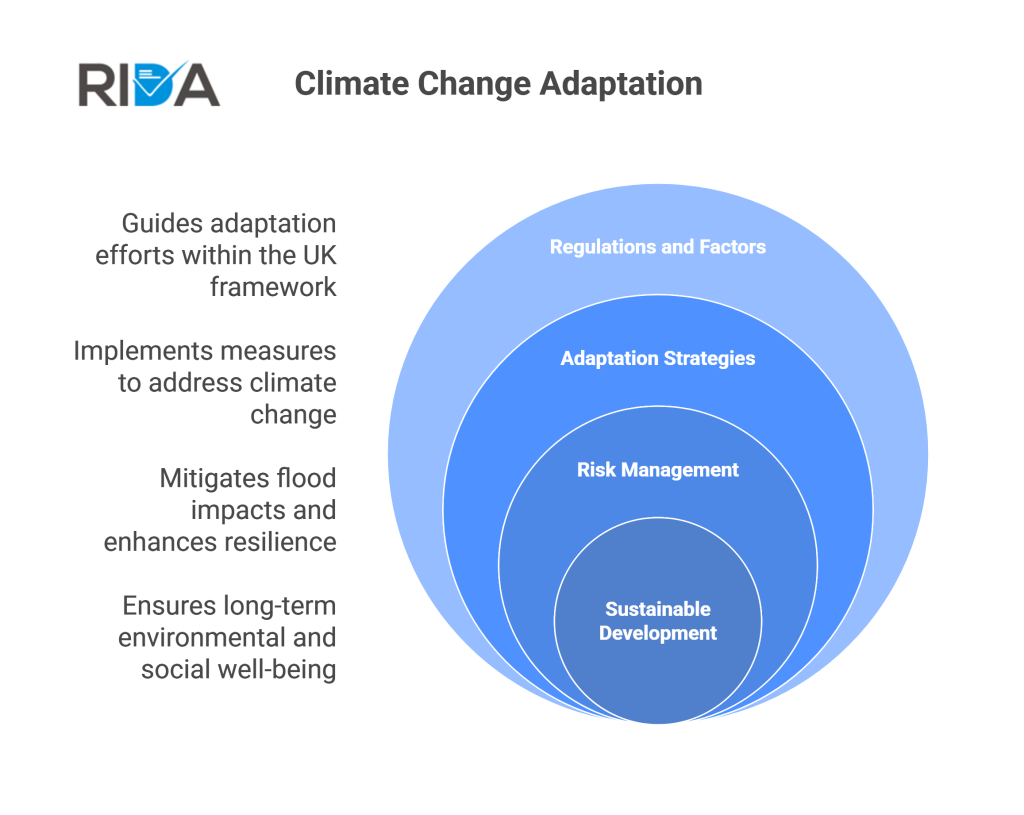 RIDA

Climate Change Adaptation

Guides adaptation efforts within the UK framework

Implements measures to address climate change

Mitigates flood impacts and enhances resilience

Ensures long-term environmental and social well-being

Regulations and Factors

Adaptation Strategies

Risk Management

Sustainable Development